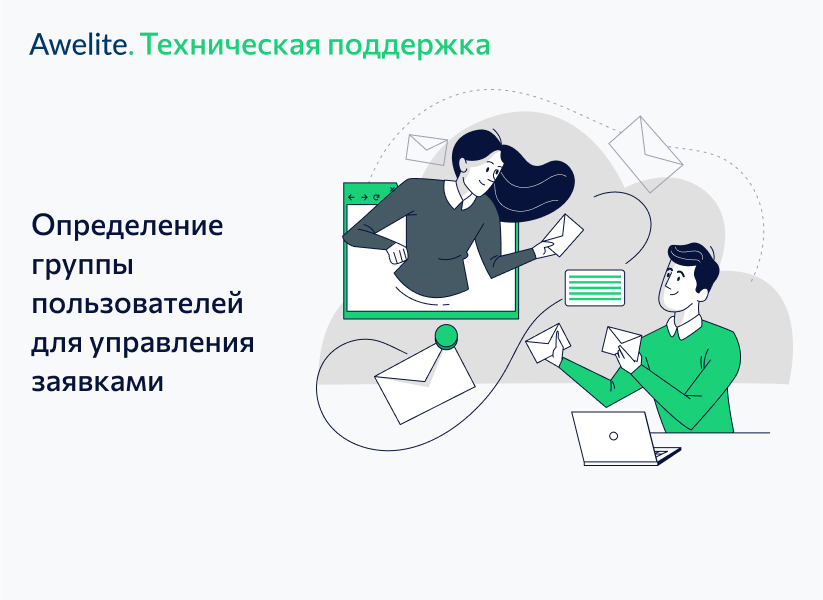 Awelite. Техническая поддержка

Определение группы пользователей для управления заявками